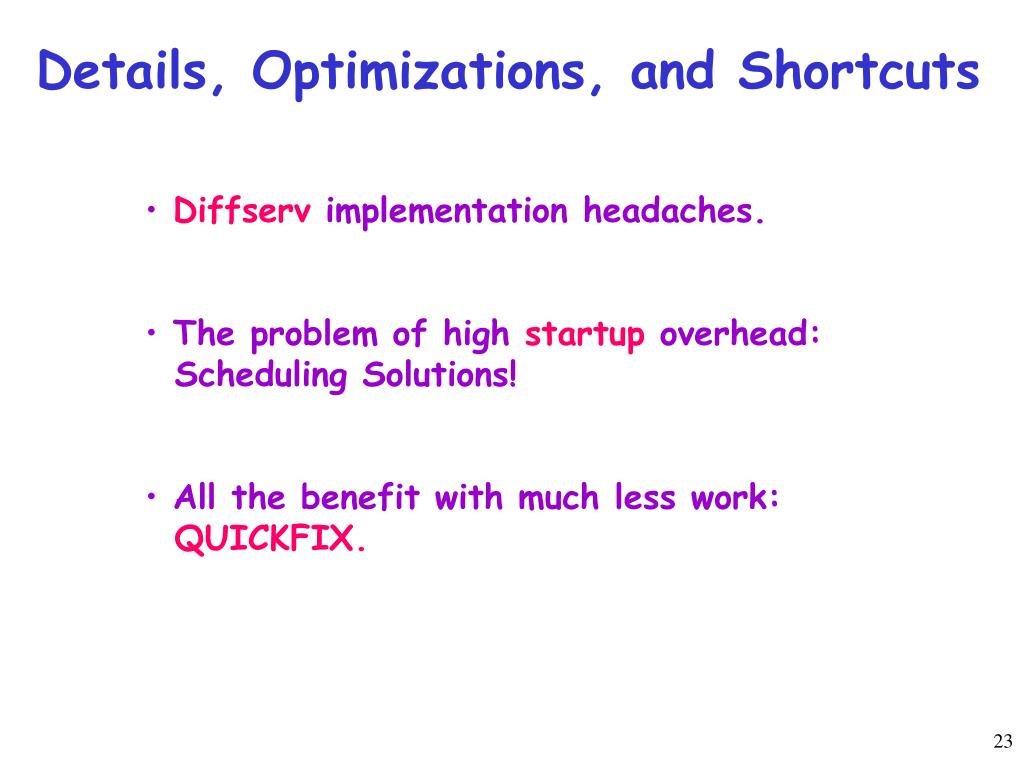 Details, Optimizations, and Shortcuts

• Diffserv implementation headaches.

• The problem of high startup overhead: Scheduling Solutions!

• All the benefit with much less work: QUICKFIX.

23